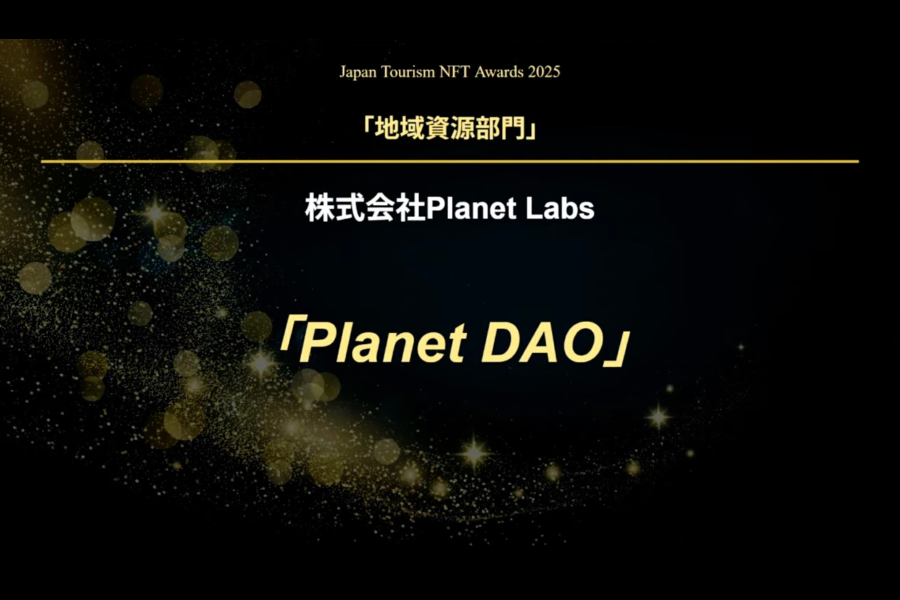 Japan Tourism NFT Awards 2025

「地域資源部門」

株式会社Planet Labs

「Planet DAO」